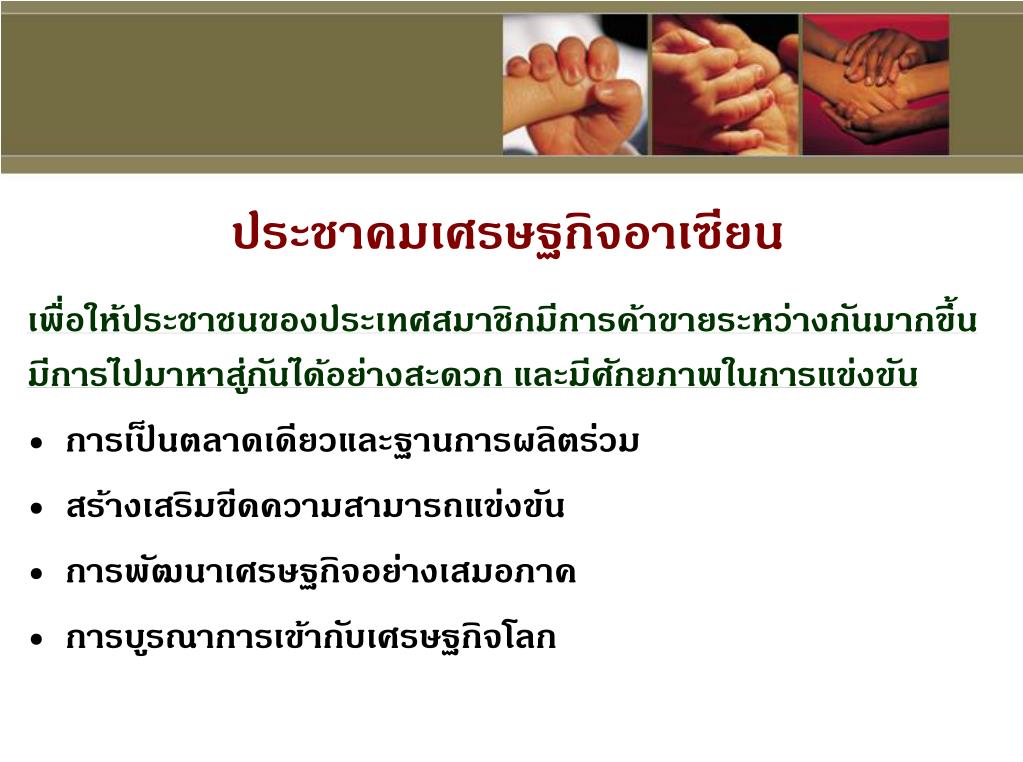 ประชาคมเศรษฐกิจอาเซียน

เพื่อให้ประชาชนของประเทศสมาชิกมีการค้าขายระหว่างกันมากขึ้น มีการไปมาหาสู่กันได้อย่างสะดวก และมีศักยภาพในการแข่งขัน

• การเป็นตลาดเดียวและฐานการผลิตร่วม
• สร้างเสริมขีดความสามารถแข่งขัน
• การพัฒนาเศรษฐกิจอย่างเสมอภาค
• การบูรณาการเข้ากับเศรษฐกิจโลก